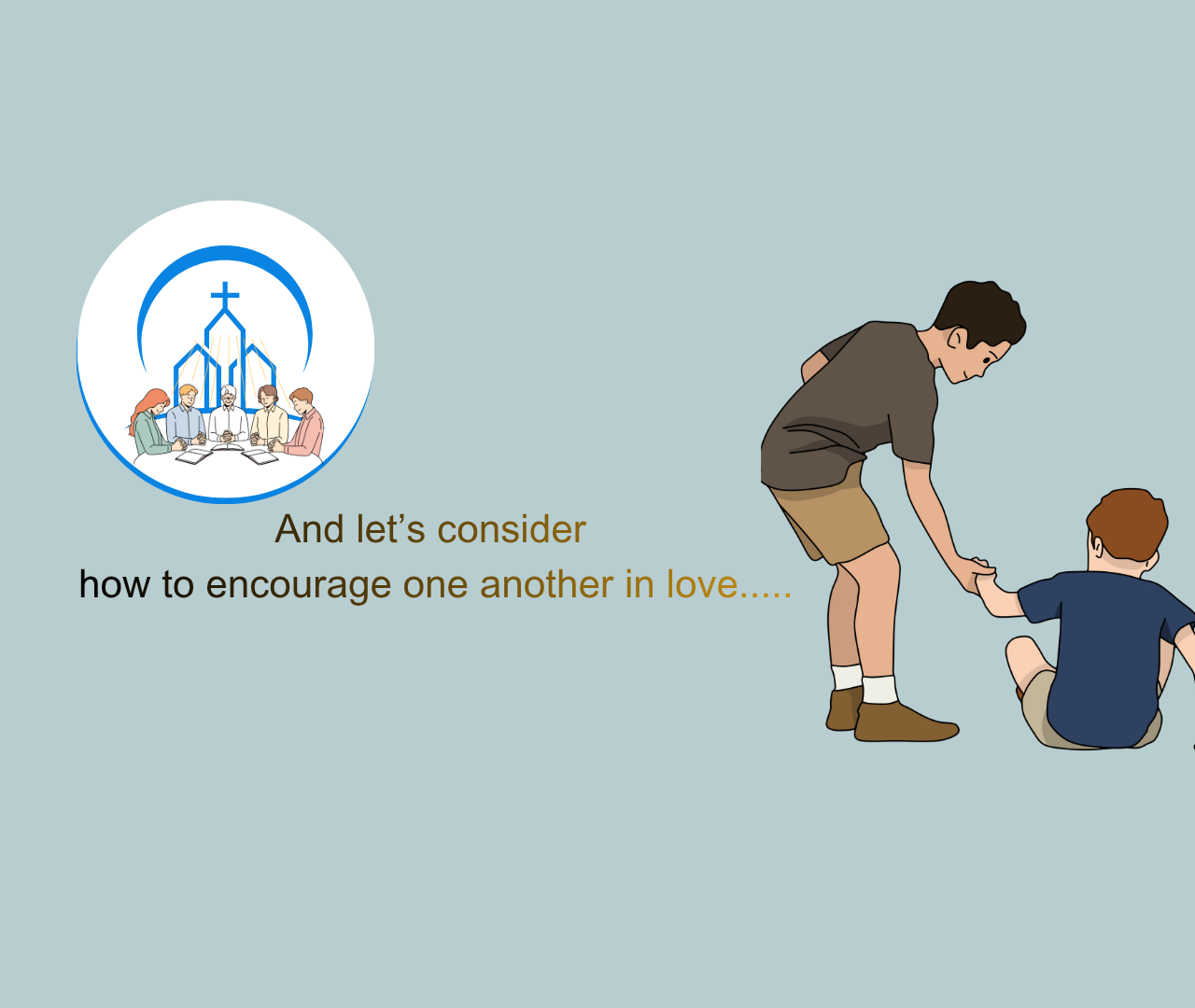 And let’s consider
how to encourage one another in love.....